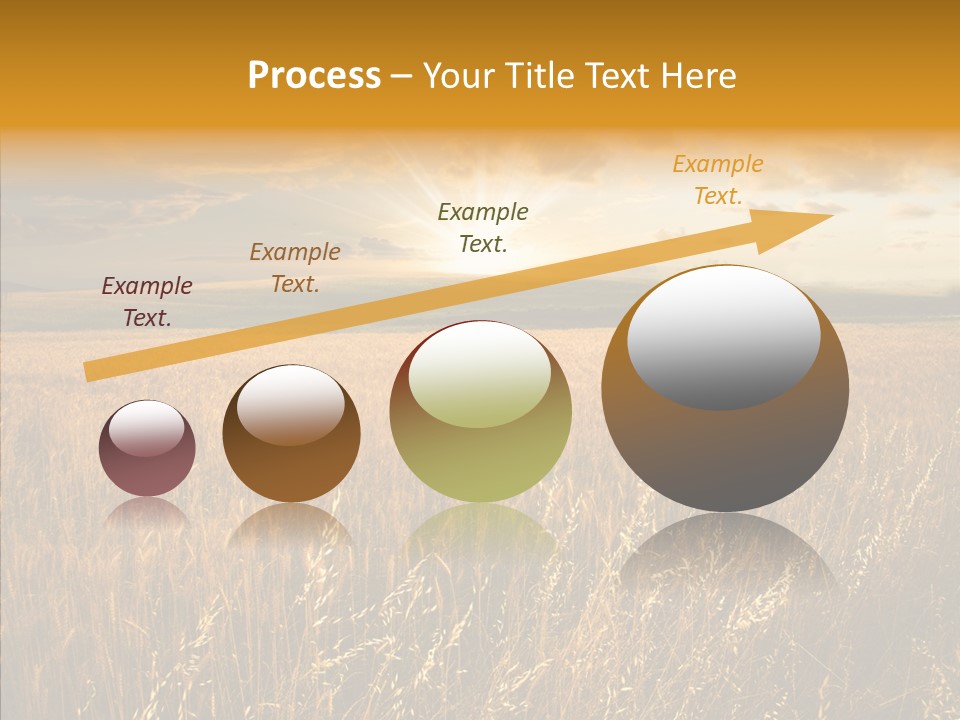 Process – Your Title Text Here

Example Text.

Example Text.

Example Text.

Example Text.